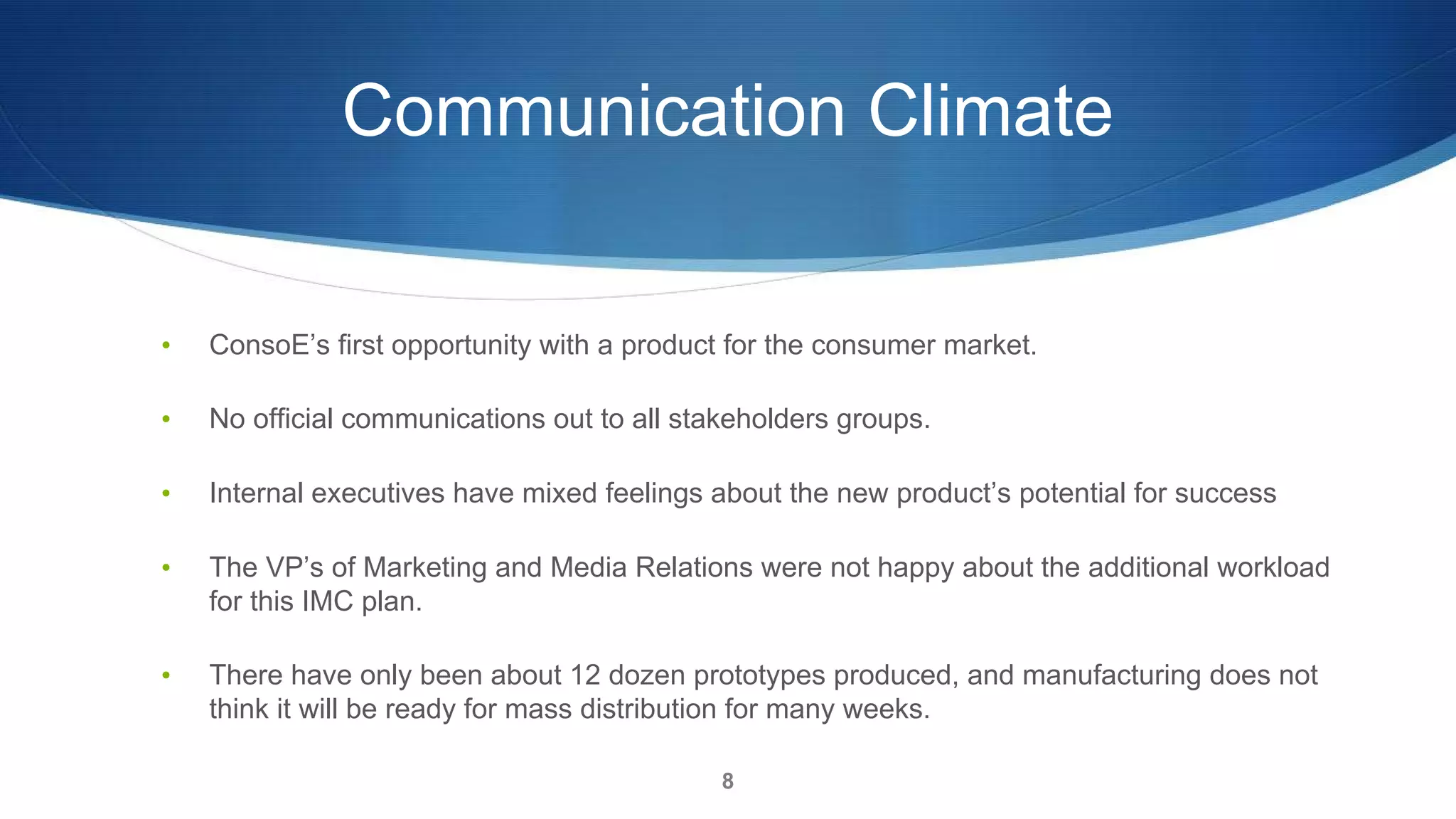 Communication Climate

• ConsoE’s first opportunity with a product for the consumer market.

• No official communications out to all stakeholders groups.

• Internal executives have mixed feelings about the new product’s potential for success

• The VP’s of Marketing and Media Relations were not happy about the additional workload for this IMC plan.

• There have only been about 12 dozen prototypes produced, and manufacturing does not think it will be ready for mass distribution for many weeks.

8